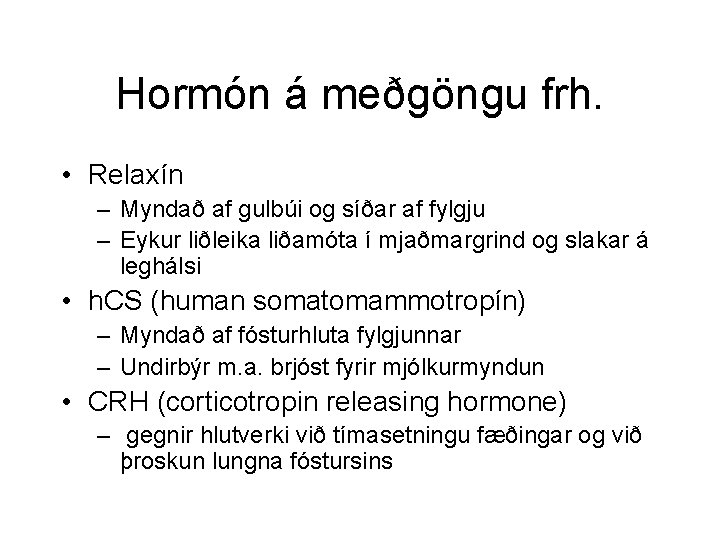 Hormón á meðgöngu frh.

• Relaxín
– Myndað af gulbúi og síðar af fylgju
– Eykur liðleika liðamóta í mjaðmargrind og slakar á leghálsi
• hCS (human somatomammotropín)
– Myndað af fósturhluta fylgjunnar
– Undirbýr m.a. brjóst fyrir mjólkurmyndun
• CRH (corticotropin releasing hormone)
– gegnir hlutverki við tímasetningu fæðingar og við þroskun lungna fóstursins